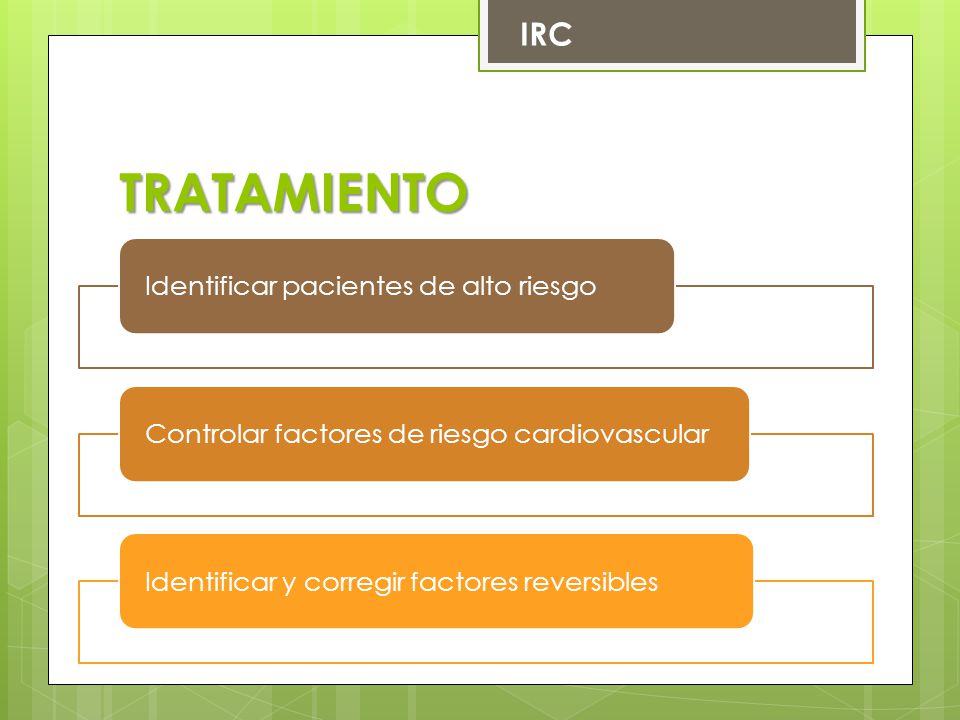 IRC

TRATAMIENTO

Identificar pacientes de alto riesgo

Controlar factores de riesgo cardiovascular

Identificar y corregir factores reversibles